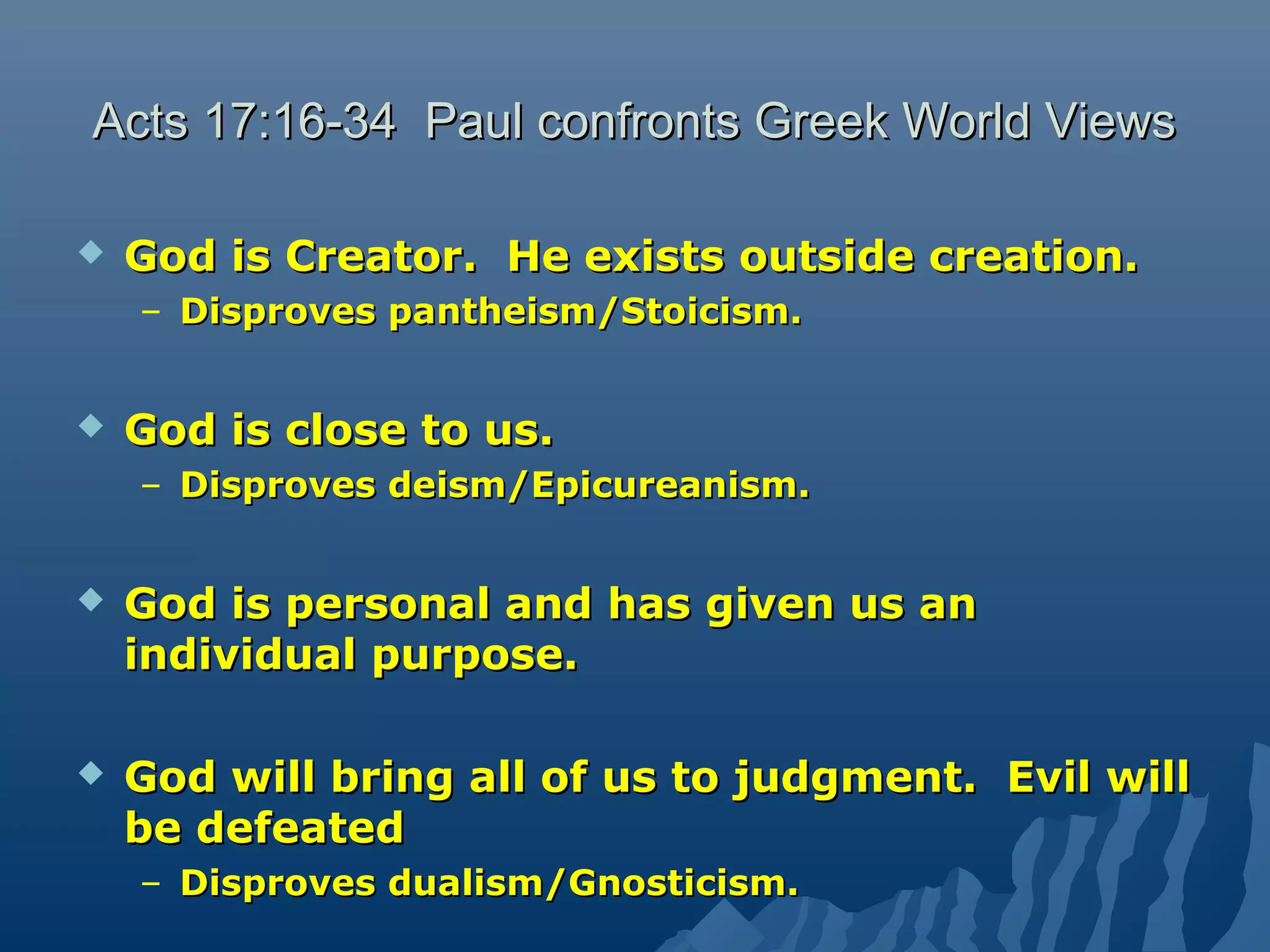 Acts 17:16-34 Paul confronts Greek World Views

◆ God is Creator. He exists outside creation.
– Disproves pantheism/Stoicism.

◆ God is close to us.
– Disproves deism/Epicureanism.

◆ God is personal and has given us an individual purpose.

◆ God will bring all of us to judgment. Evil will be defeated
– Disproves dualism/Gnosticism.